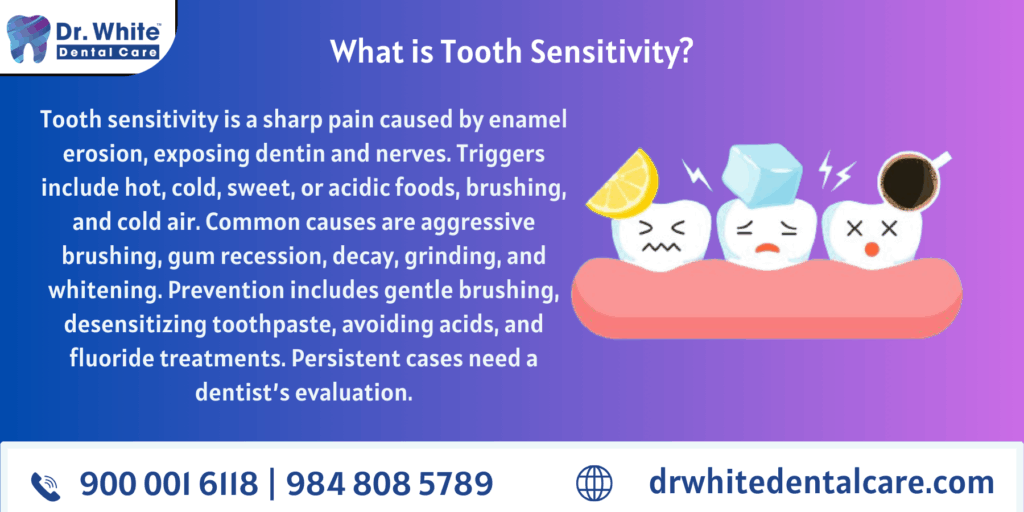 Dr. White
Dental Care

What is Tooth Sensitivity?

Tooth sensitivity is a sharp pain caused by enamel erosion, exposing dentin and nerves. Triggers include hot, cold, sweet, or acidic foods, brushing, and cold air. Common causes are aggressive brushing, gum recession, decay, grinding, and whitening. Prevention includes gentle brushing, desensitizing toothpaste, avoiding acids, and fluoride treatments. Persistent cases need a dentist's evaluation.

900 001 6118 | 984 808 5789

drwhitedentalcare.com